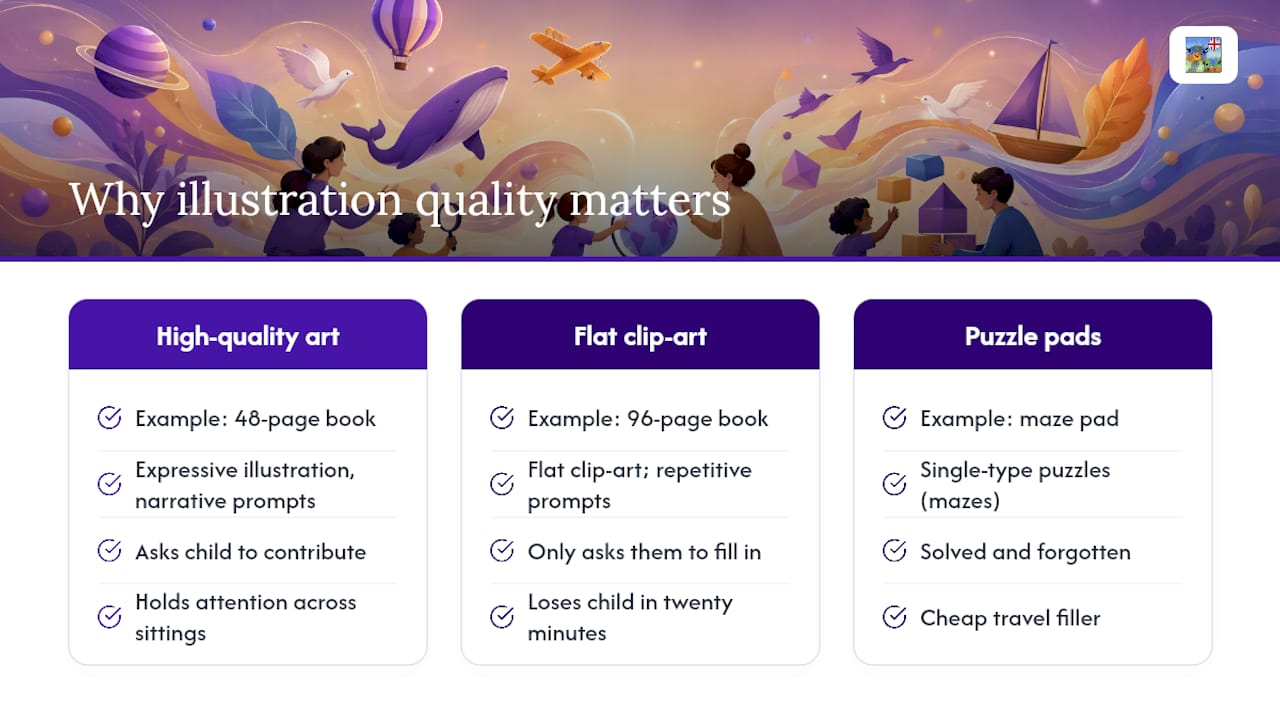 Why illustration quality matters

High-quality art

Example: 48-page book

Expressive illustration, narrative prompts

Asks child to contribute

Holds attention across sittings

Flat clip-art

Example: 96-page book

Flat clip-art; repetitive prompts

Only asks them to fill in

Loses child in twenty minutes

Puzzle pads

Example: maze pad

Single-type puzzles (mazes)

Solved and forgotten

Cheap travel filler